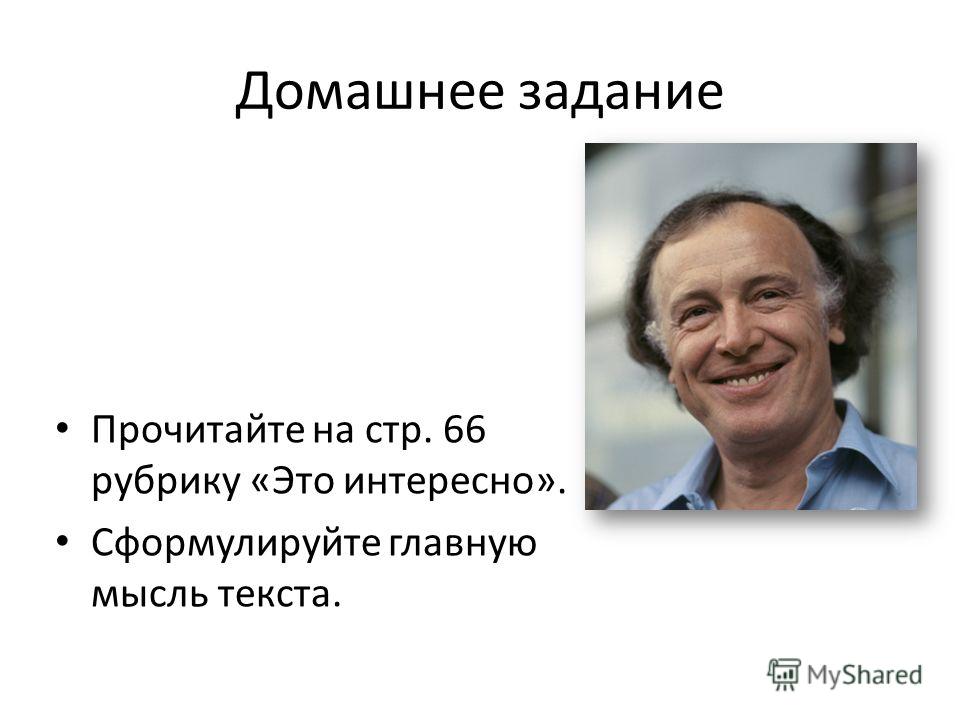 Домашнее задание

• Прочитайте на стр. 66 рубрику «Это интересно».

• Сформулируйте главную мысль текста.

MyShared